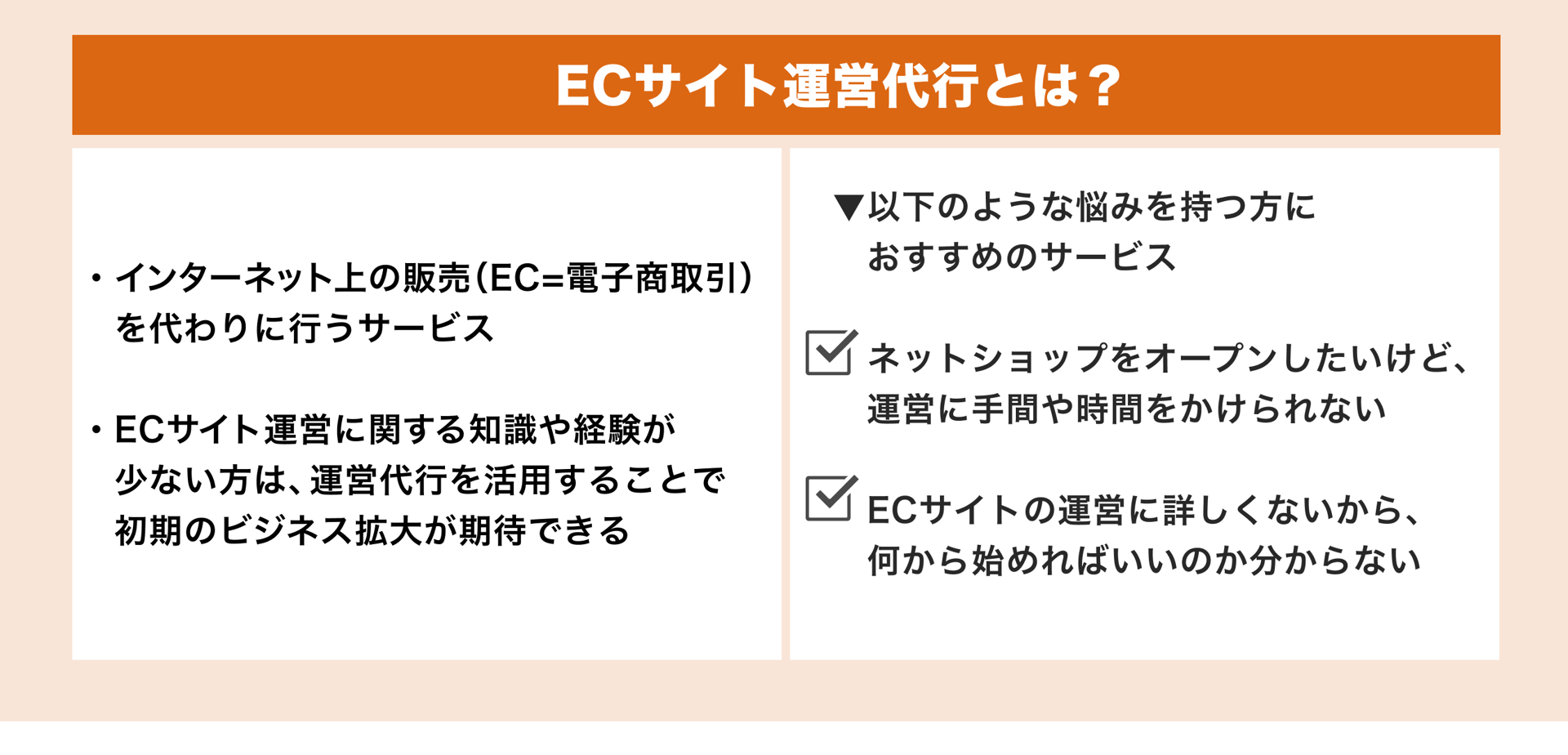 ECサイト運営代行とは？

・インターネット上の販売（EC=電子商取引）を代わりに行うサービス

・ECサイト運営に関する知識や経験が少ない方は、運営代行を活用することで初期のビジネス拡大が期待できる

▼以下のような悩みを持つ方におすすめのサービス

ネットショップをオープンしたいけど、運営に手間や時間をかけられない

ECサイトの運営に詳しくないから、何から始めればいいのか分からない